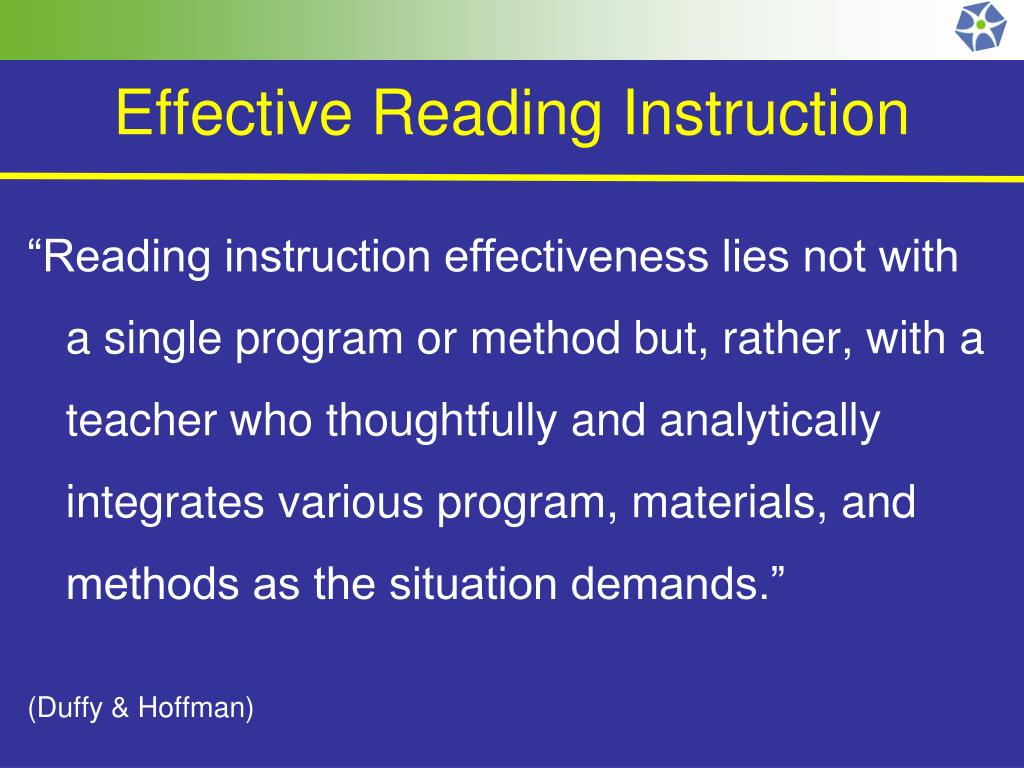 Effective Reading Instruction

“Reading instruction effectiveness lies not with a single program or method but, rather, with a teacher who thoughtfully and analytically integrates various program, materials, and methods as the situation demands.”

(Duffy & Hoffman)